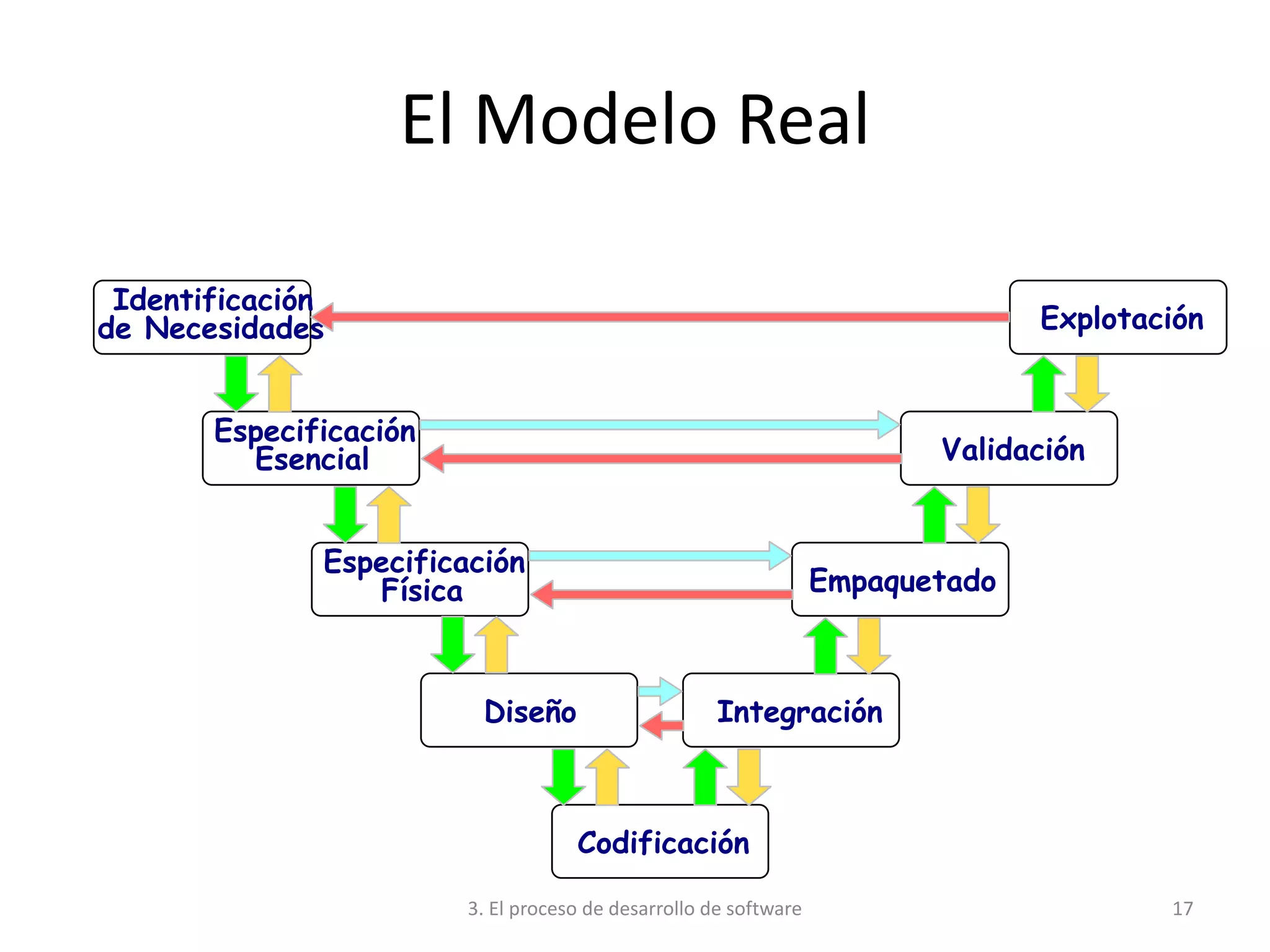 El Modelo Real

Identificación de Necesidades

Explotación

Especificación Esencial

Validación

Especificación Física

Empaquetado

Diseño

Integración

Codificación

3. El proceso de desarrollo de software

17